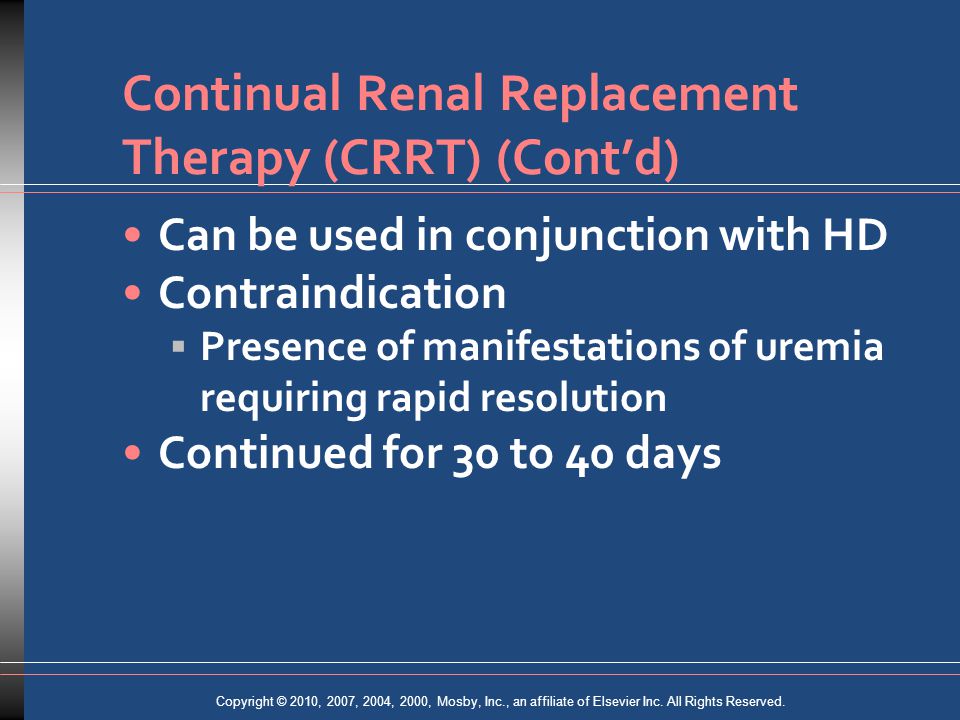 Continual Renal Replacement Therapy (CRRT) (Cont'd)

• Can be used in conjunction with HD
• Contraindication
▪ Presence of manifestations of uremia requiring rapid resolution
• Continued for 30 to 40 days

Copyright © 2010, 2007, 2004, 2000, Mosby, Inc., an affiliate of Elsevier Inc. All Rights Reserved.